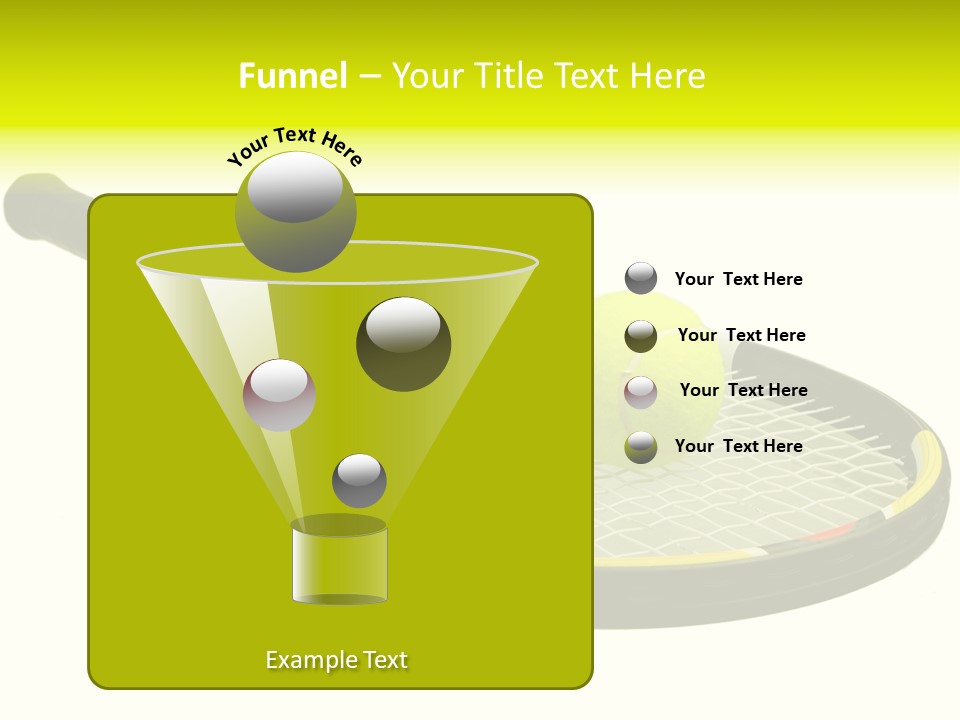 Funnel – Your Title Text Here

Your Text Here

Your Text Here

Your Text Here

Your Text Here

Your Text Here

Example Text